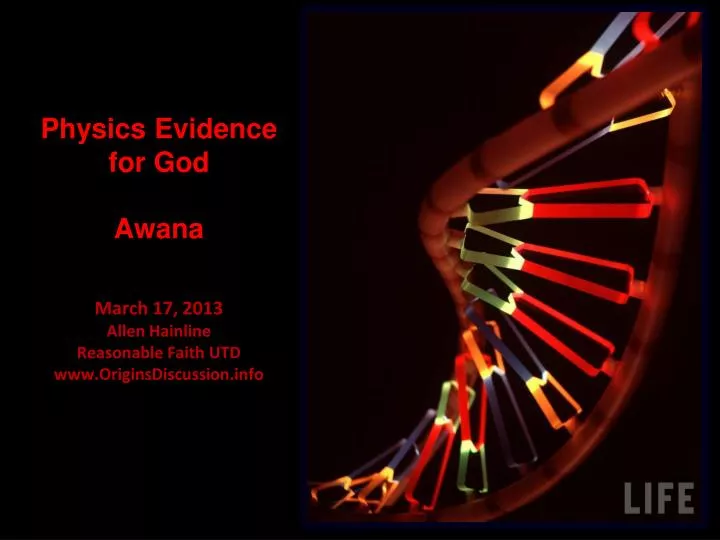 Physics Evidence for God

Awana

March 17, 2013
Allen Hainline
Reasonable Faith UTD
www.OriginsDiscussion.info

LIFE